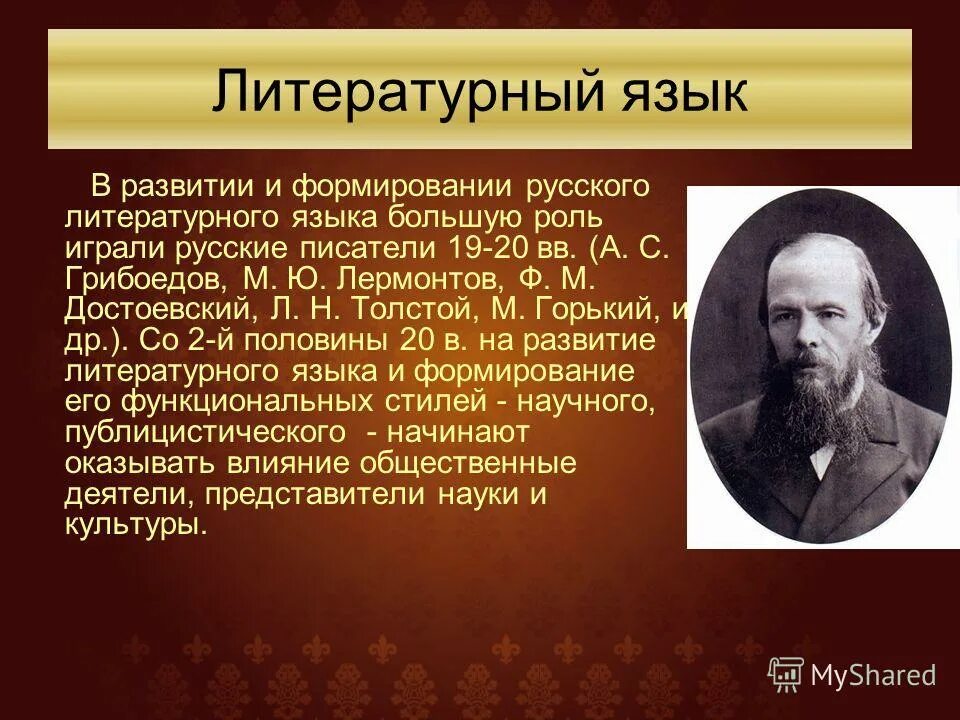 Литературный язык

В развитии и формировании русского литературного языка большую роль играли русские писатели 19-20 вв. (А. С. Грибоедов, М. Ю. Лермонтов, Ф. М. Достоевский, Л. Н. Толстой, М. Горький, и др.). Со 2-й половины 20 в. на развитие литературного языка и формирование его функциональных стилей - научного, публицистического - начинают оказывать влияние общественные деятели, представители науки и культуры.

MyShared